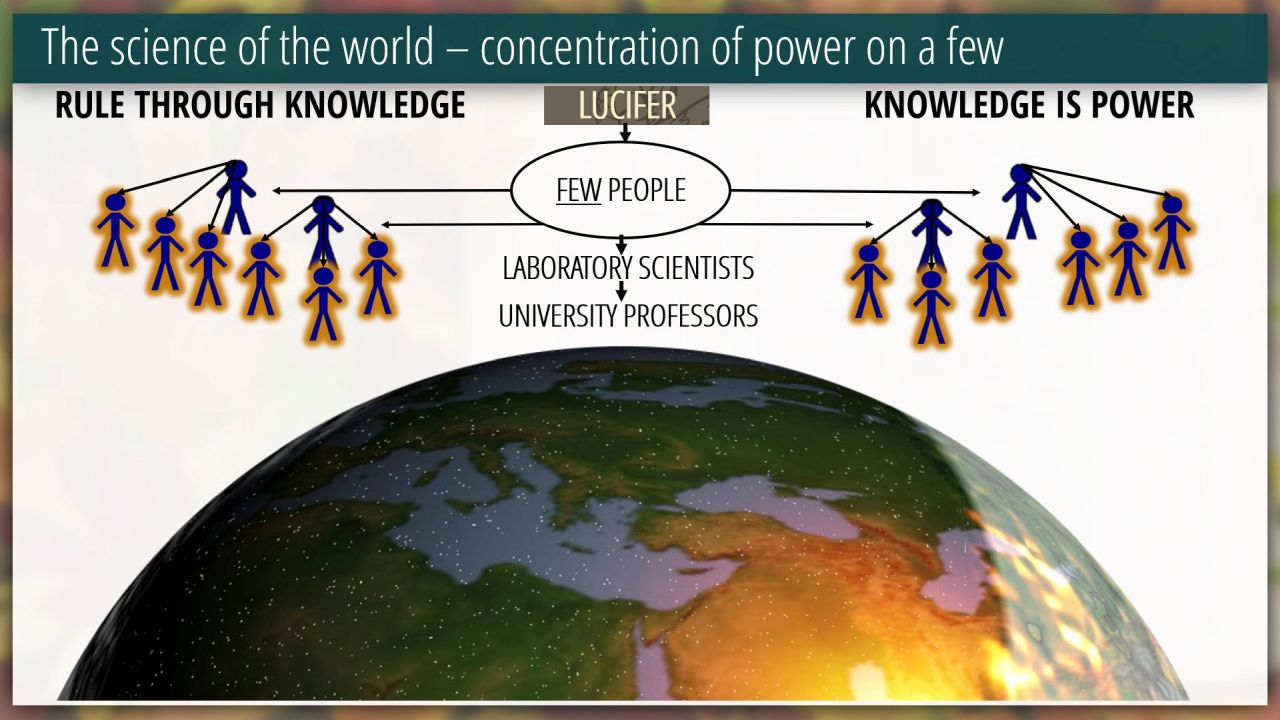 The science of the world – concentration of power on a few

RULE THROUGH KNOWLEDGE

LUCIFER

KNOWLEDGE IS POWER

FEW PEOPLE

LABORATORY SCIENTISTS

UNIVERSITY PROFESSORS